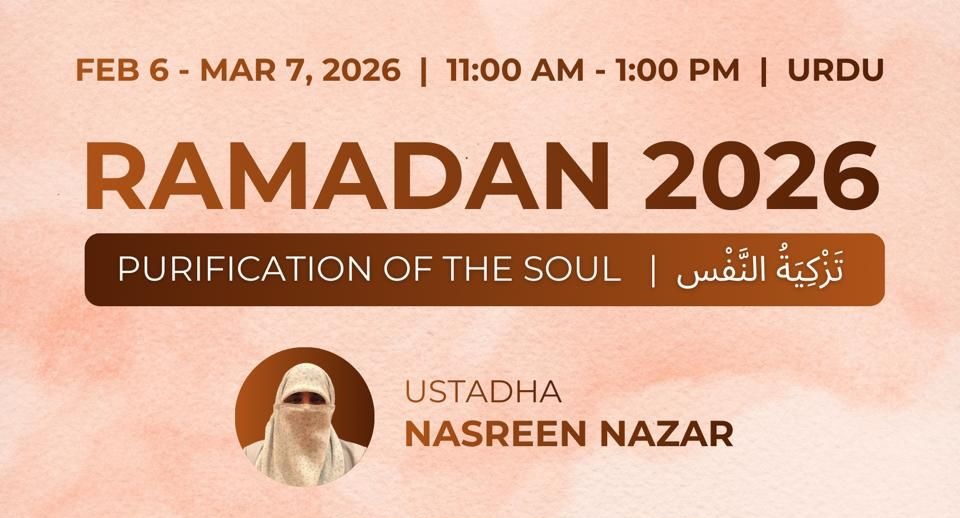 FEB 6 - MAR 7, 2026 | 11:00 AM - 1:00 PM | URDU

RAMADAN 2026

PURIFICATION OF THE SOUL | تَزْكِيَةُ النَّفْس

USTADHA
NASREEN NAZAR